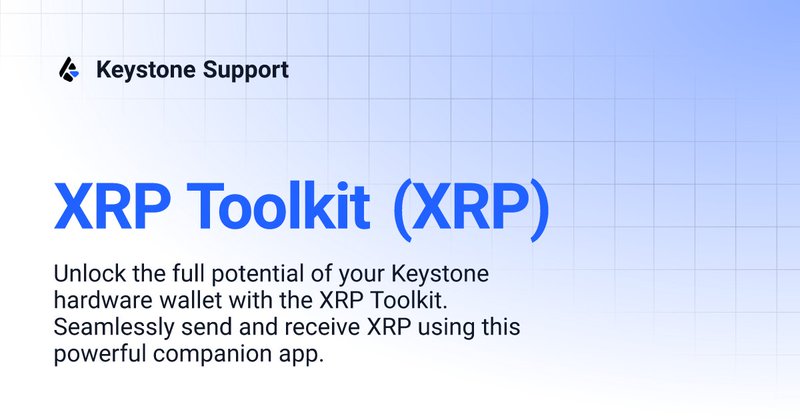 Keystone Support

XRP Toolkit (XRP)

Unlock the full potential of your Keystone hardware wallet with the XRP Toolkit. Seamlessly send and receive XRP using this powerful companion app.